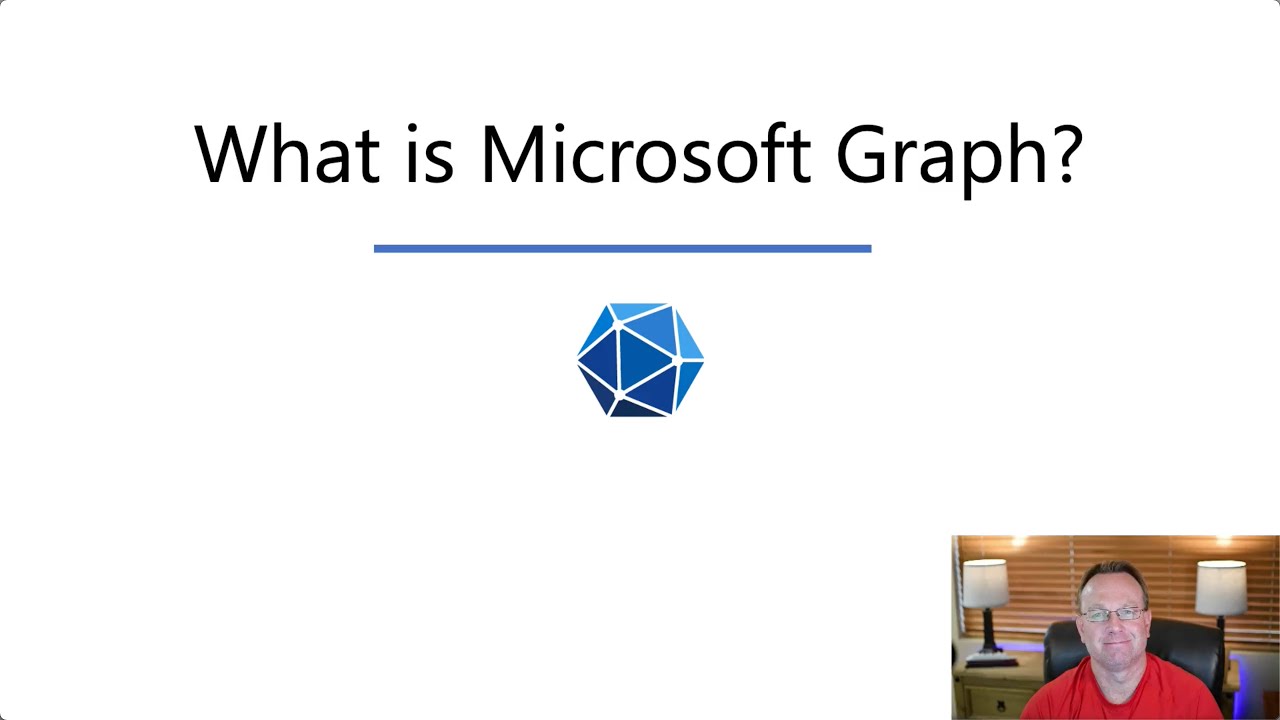 What is Microsoft Graph?